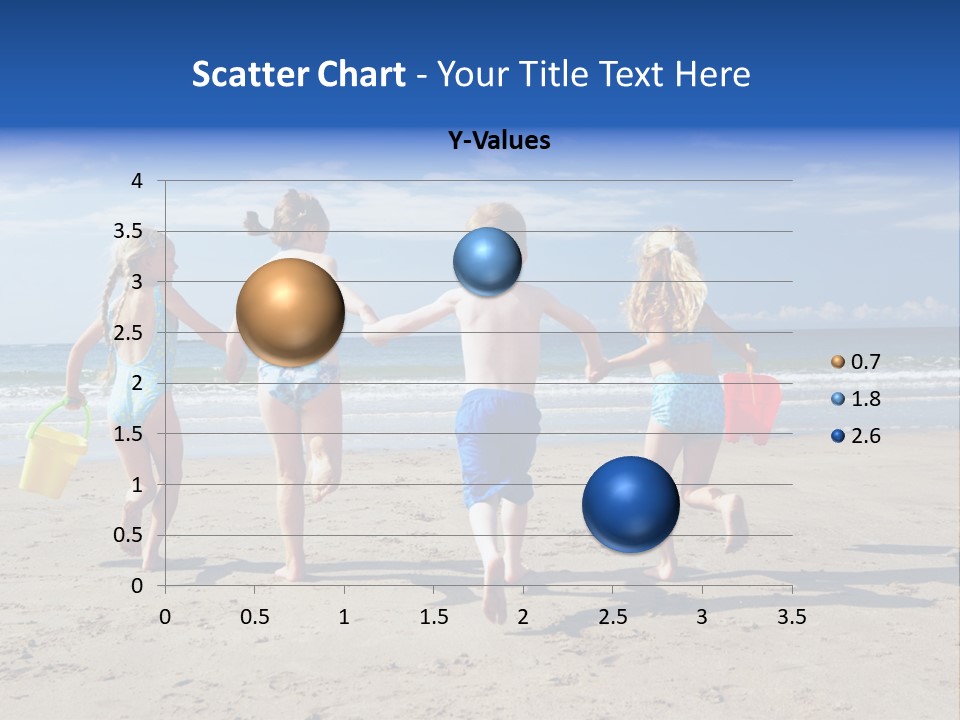 Scatter Chart - Your Title Text Here

Y-Values

4
3.5
3
2.5
2
1.5
1
0.5
0

0 0.5 1 1.5 2 2.5 3 3.5

0.7
1.8
2.6